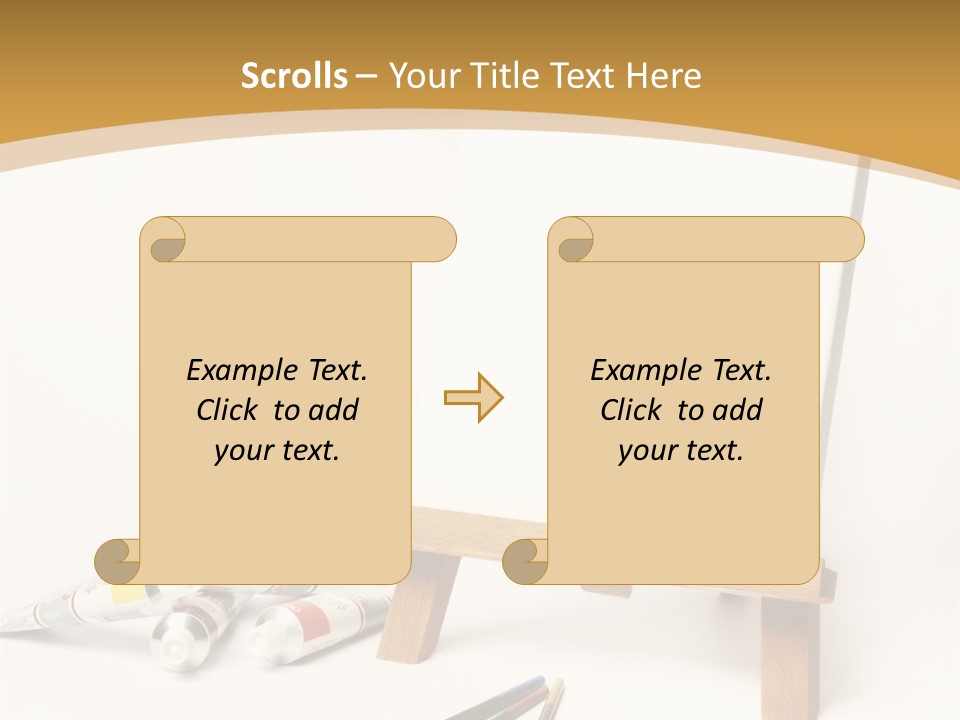 Scrolls – Your Title Text Here

Example Text. Click to add your text.

Example Text. Click to add your text.